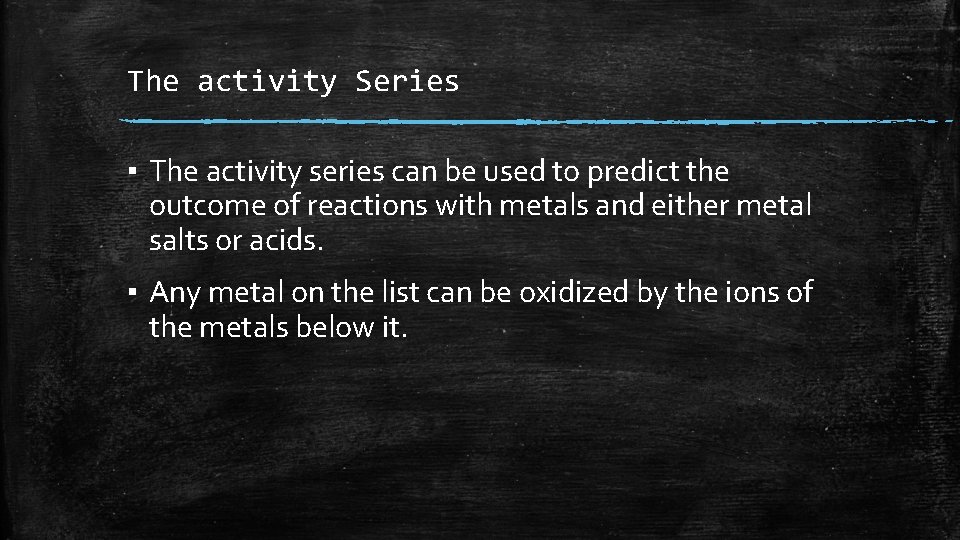 The activity Series

▪ The activity series can be used to predict the outcome of reactions with metals and either metal salts or acids.

▪ Any metal on the list can be oxidized by the ions of the metals below it.